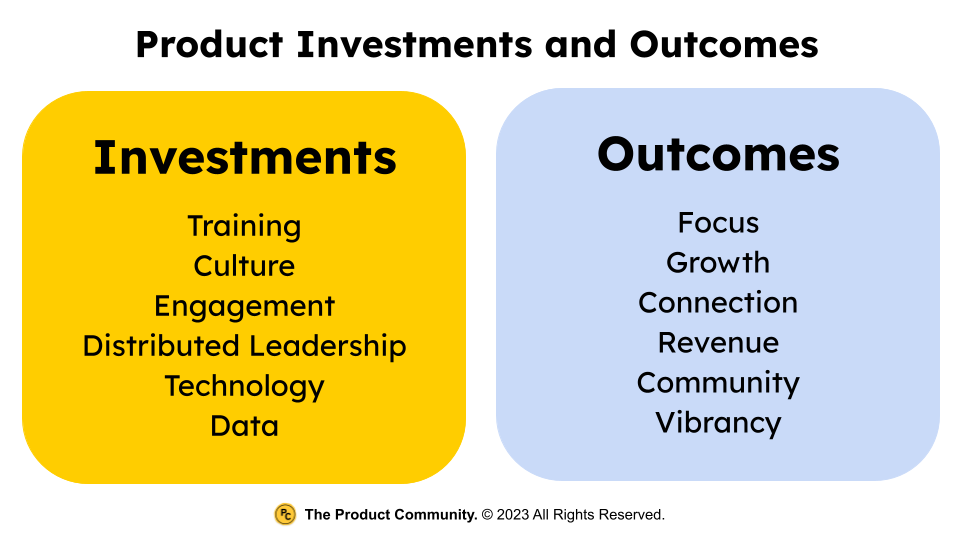 Product Investments and Outcomes

Investments

Training
Culture
Engagement
Distributed Leadership
Technology
Data

Outcomes

Focus
Growth
Connection
Revenue
Community
Vibrancy

PC The Product Community. © 2023 All Rights Reserved.